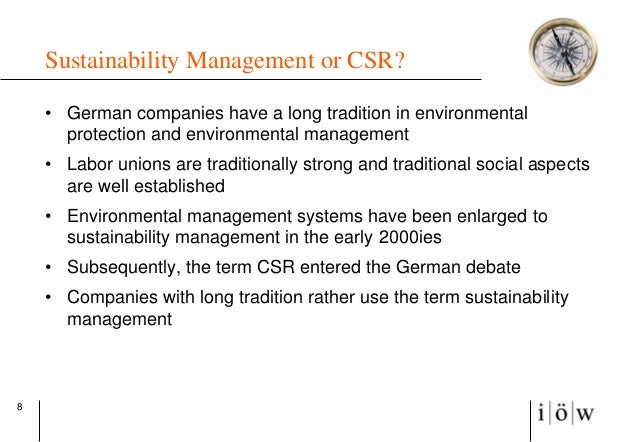 Sustainability Management or CSR?

• German companies have a long tradition in environmental protection and environmental management

• Labor unions are traditionally strong and traditional social aspects are well established

• Environmental management systems have been enlarged to sustainability management in the early 2000ies

• Subsequently, the term CSR entered the German debate

• Companies with long tradition rather use the term sustainability management

8

i|ö|w